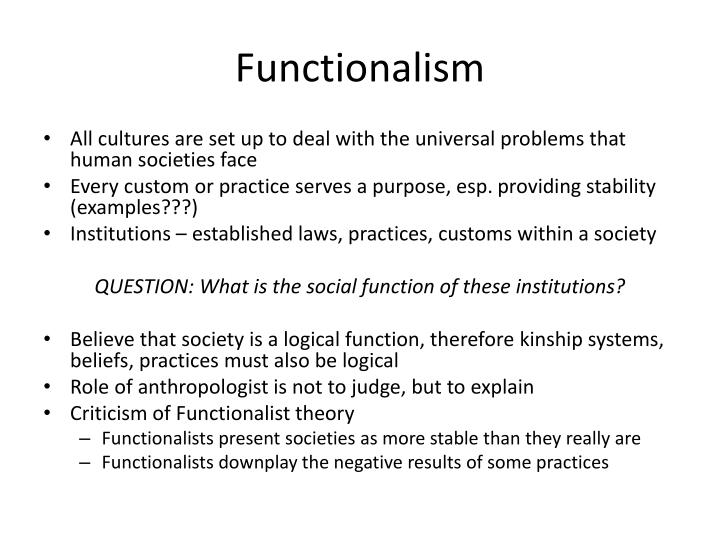 Functionalism

• All cultures are set up to deal with the universal problems that human societies face
• Every custom or practice serves a purpose, esp. providing stability (examples???)
• Institutions – established laws, practices, customs within a society

QUESTION: What is the social function of these institutions?

• Believe that society is a logical function, therefore kinship systems, beliefs, practices must also be logical
• Role of anthropologist is not to judge, but to explain
• Criticism of Functionalist theory
– Functionalists present societies as more stable than they really are
– Functionalists downplay the negative results of some practices